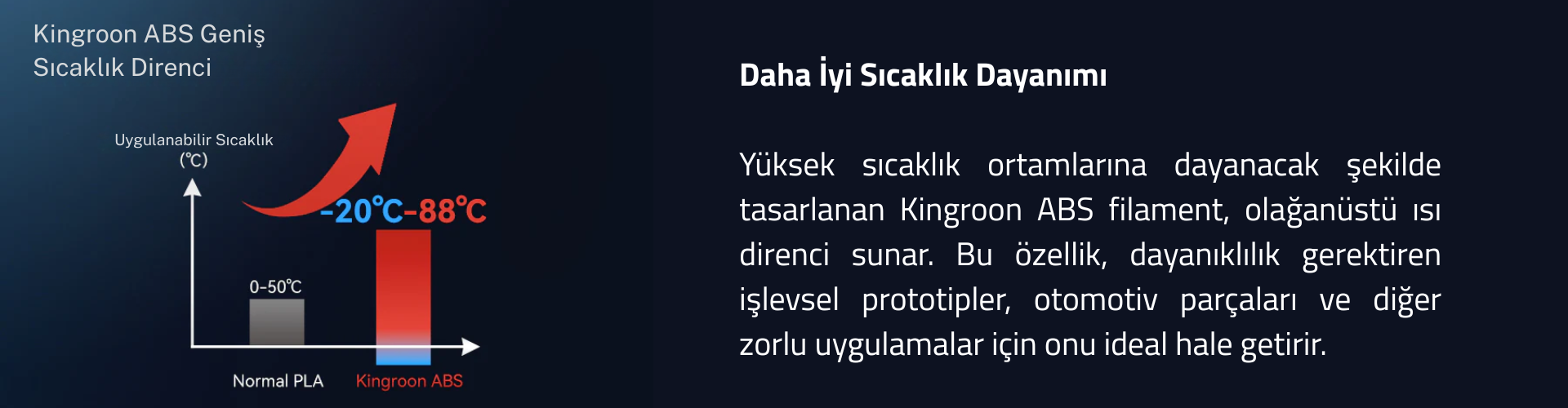 Kingroon ABS Geniş Sıcaklık Direnci

Uygulanabilir Sıcaklık (℃)

-20℃-88℃

0-50℃

Normal PLA

Kingroon ABS

Daha İyi Sıcaklık Dayanımı

Yüksek sıcaklık ortamlarına dayanacak şekilde tasarlanan Kingroon ABS filament, olağanüstü ısı direnci sunar. Bu özellik, dayanıklılık gerektiren işlevsel prototipler, otomotiv parçaları ve diğer zorlu uygulamalar için onu ideal hale getirir.